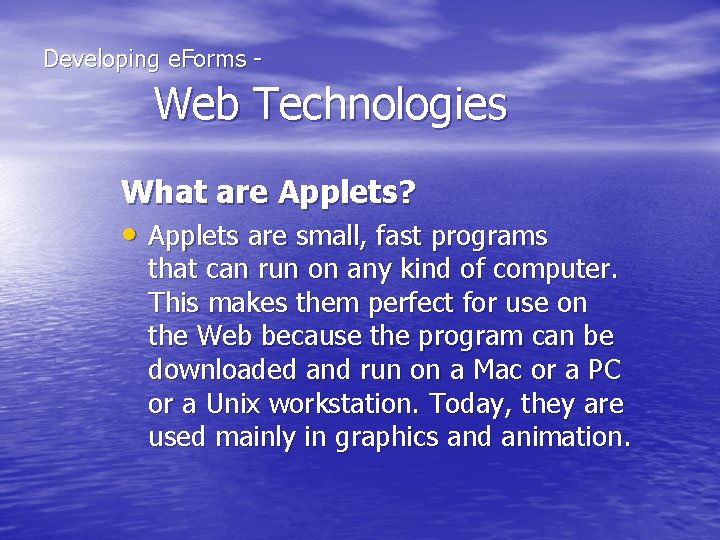 Developing eForms -

Web Technologies

What are Applets?

• Applets are small, fast programs that can run on any kind of computer. This makes them perfect for use on the Web because the program can be downloaded and run on a Mac or a PC or a Unix workstation. Today, they are used mainly in graphics and animation.